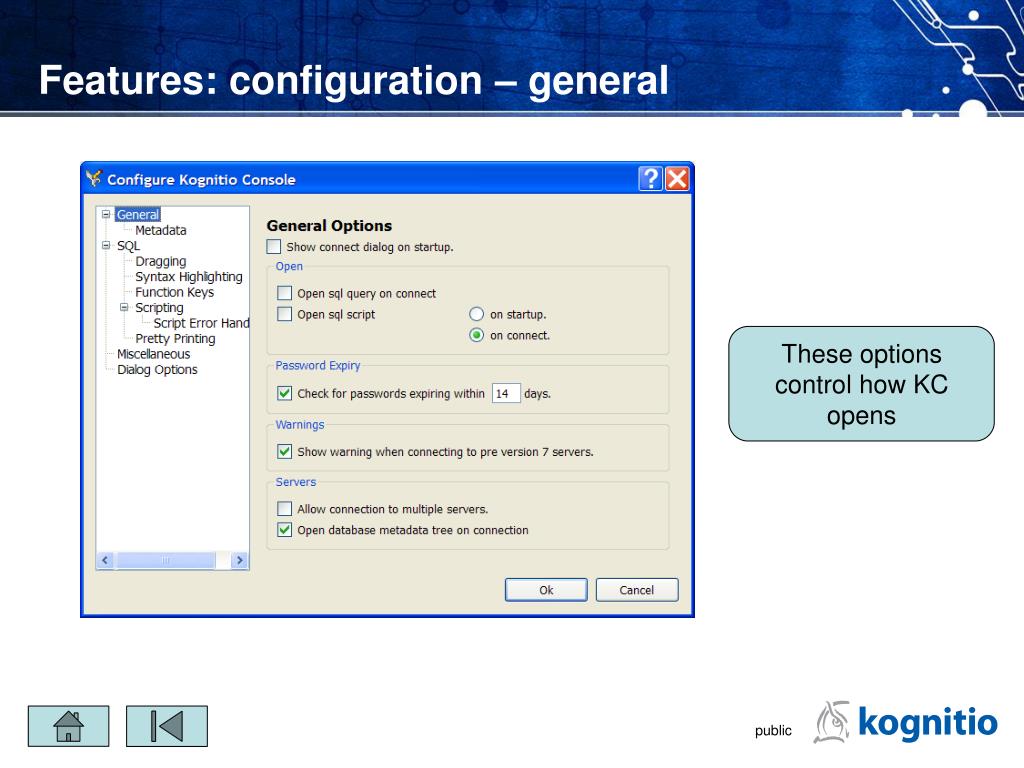 Features: configuration – general

Configure Kognitio Console

General
Metadata
SQL
Dragging
Syntax Highlighting
Function Keys
Scripting
Script Error Hand
Pretty Printing
Miscellaneous
Dialog Options

General Options

Show connect dialog on startup.

Open

Open sql query on connect

Open sql script

on startup.

on connect.

Password Expiry

Check for passwords expiring within 14 days.

Warnings

Show warning when connecting to pre version 7 servers.

Servers

Allow connection to multiple servers.

Open database metadata tree on connection

Ok

Cancel

These options control how KC opens

public

kognitio